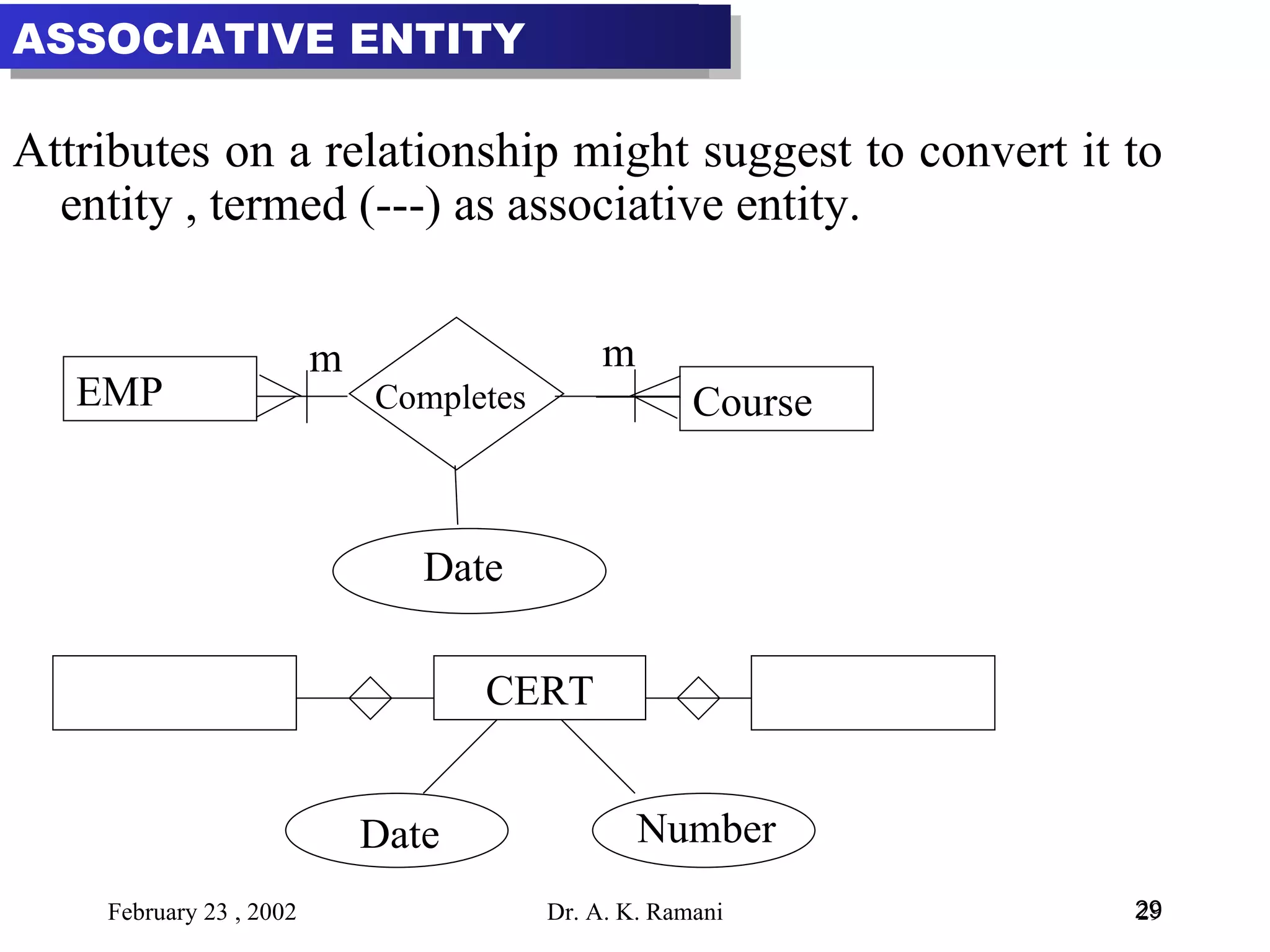 ASSOCIATIVE ENTITY

Attributes on a relationship might suggest to convert it to entity , termed (---) as associative entity.

EMP

m

Completes

m

Course

Date

CERT

Date

Number

February 23 , 2002

Dr. A. K. Ramani

29